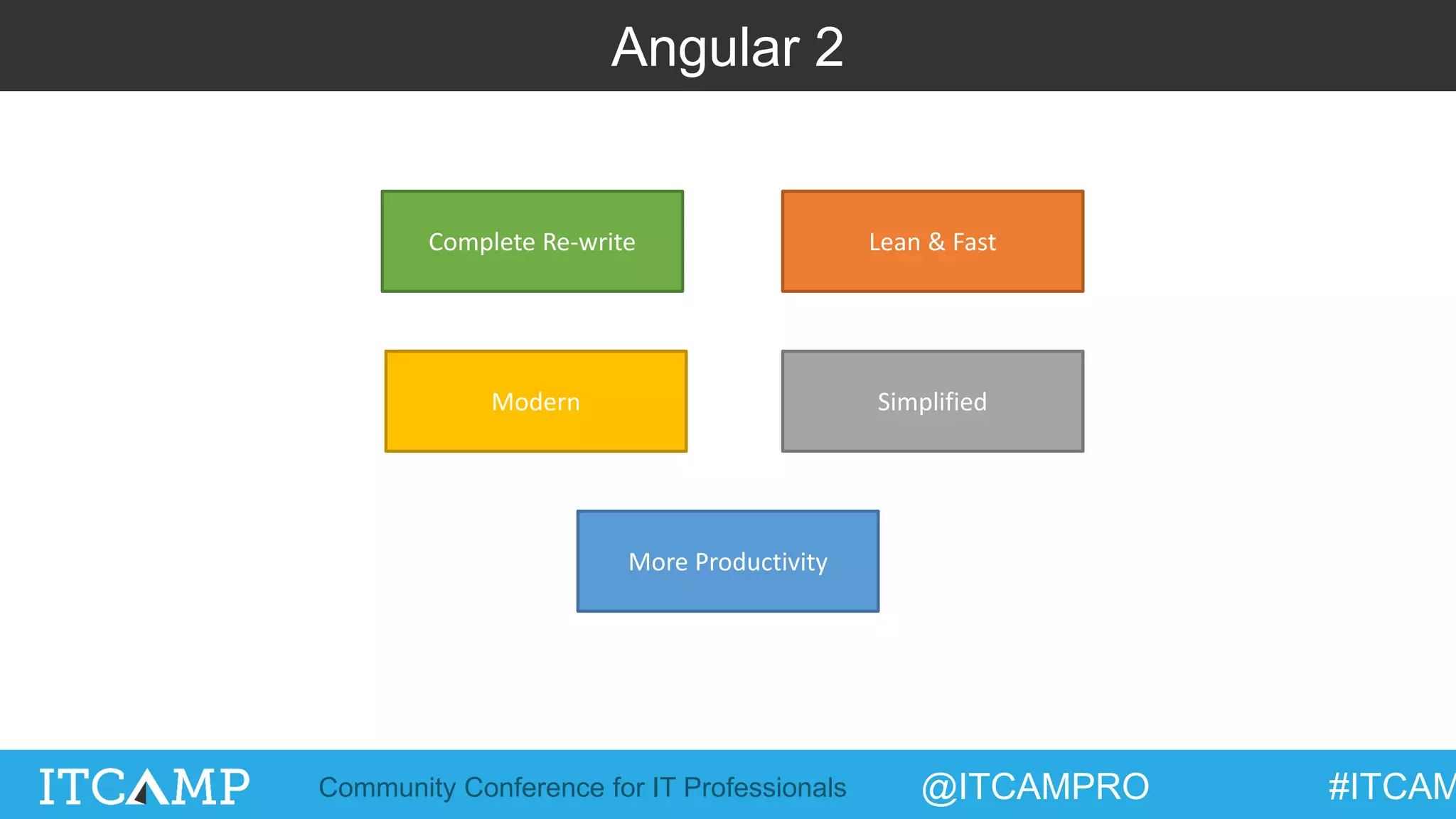 Angular 2

Complete Re-write

Lean & Fast

Modern

Simplified

More Productivity

ITCAMP Community Conference for IT Professionals @ITCAMPRO #ITCAM